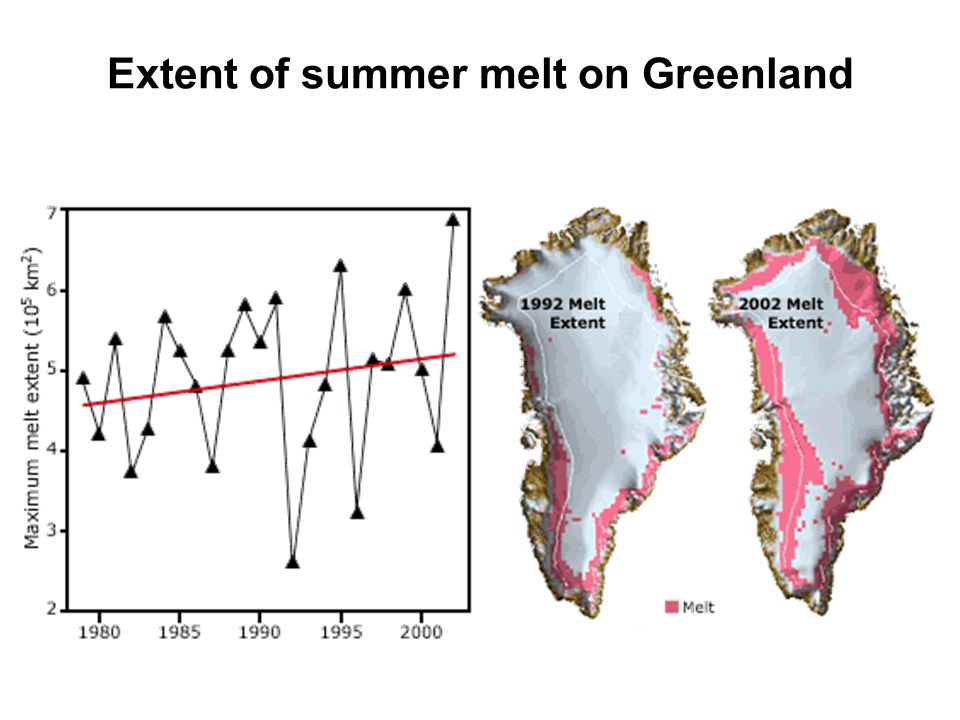 Extent of summer melt on Greenland

Maximum melt extent ($10^5$ km$^2$)

7
6
5
4
3
2

1980 1985 1990 1995 2000

1992 Melt Extent

2002 Melt Extent

Melt